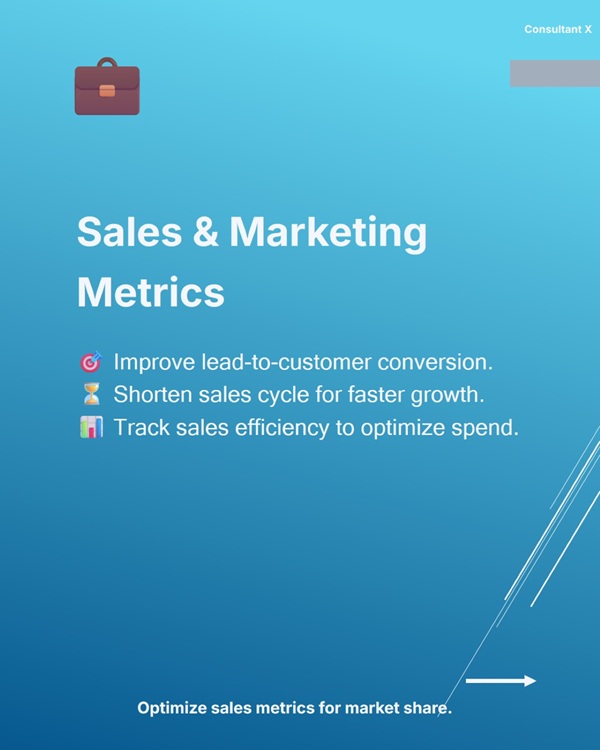 Consultant X

Sales & Marketing Metrics

🎯 Improve lead-to-customer conversion.
⏳ Shorten sales cycle for faster growth.
📊 Track sales efficiency to optimize spend.

Optimize sales metrics for market share.